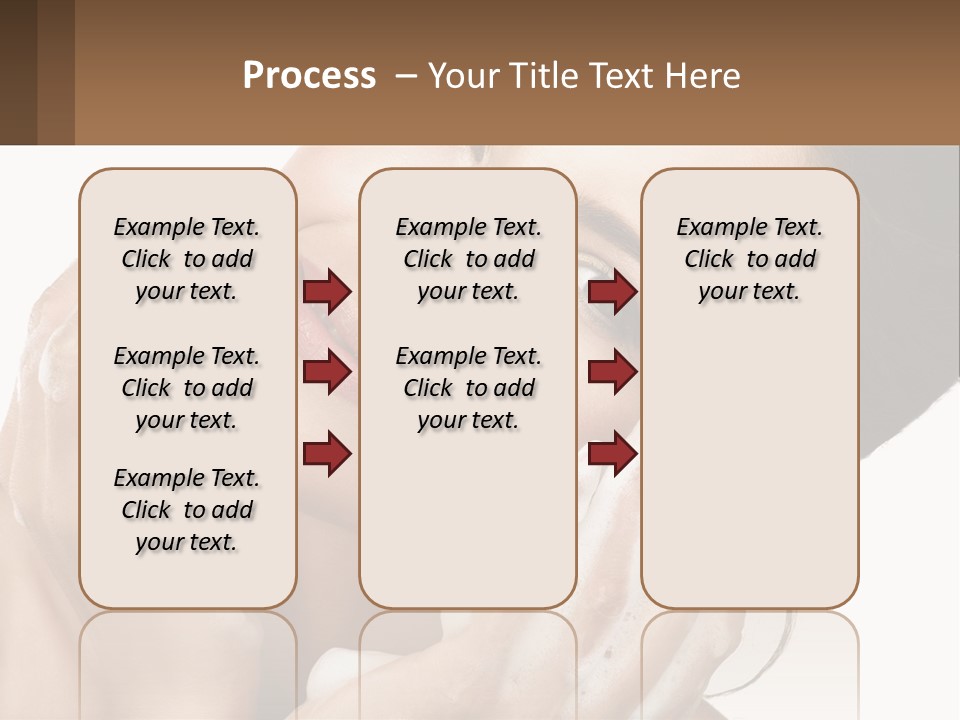 Process – Your Title Text Here

Example Text. Click to add your text.

Example Text. Click to add your text.

Example Text. Click to add your text.

Example Text. Click to add your text.

Example Text. Click to add your text.

Example Text. Click to add your text.